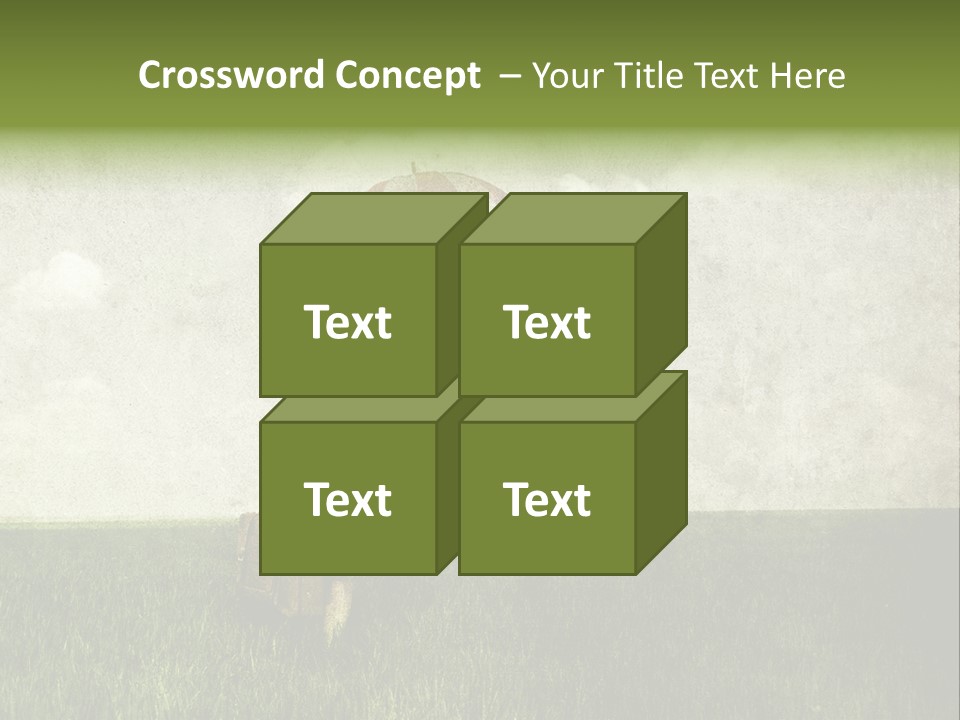 Crossword Concept – Your Title Text Here

Text

Text

Text

Text